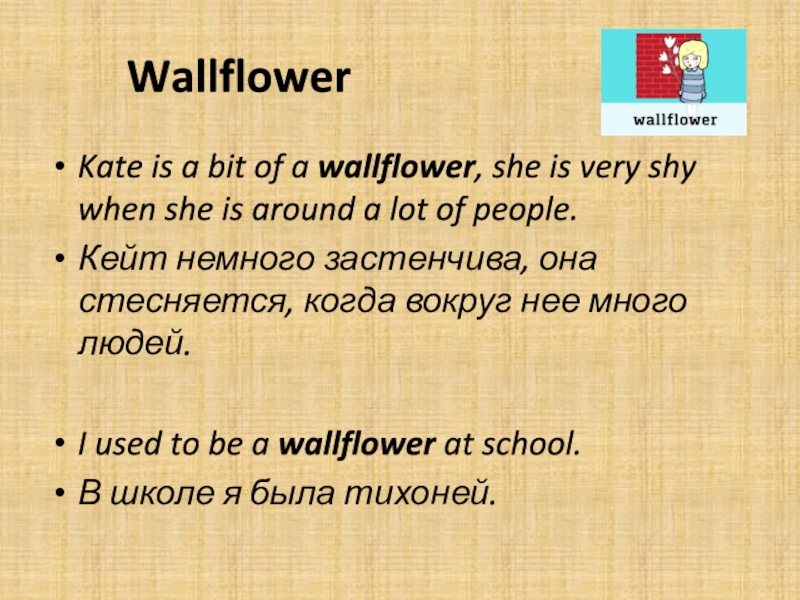 Wallflower

wallflower

• Kate is a bit of a wallflower, she is very shy when she is around a lot of people.
• Кейт немного застенчива, она стесняется, когда вокруг нее много людей.

• I used to be a wallflower at school.
• В школе я была тихоней.